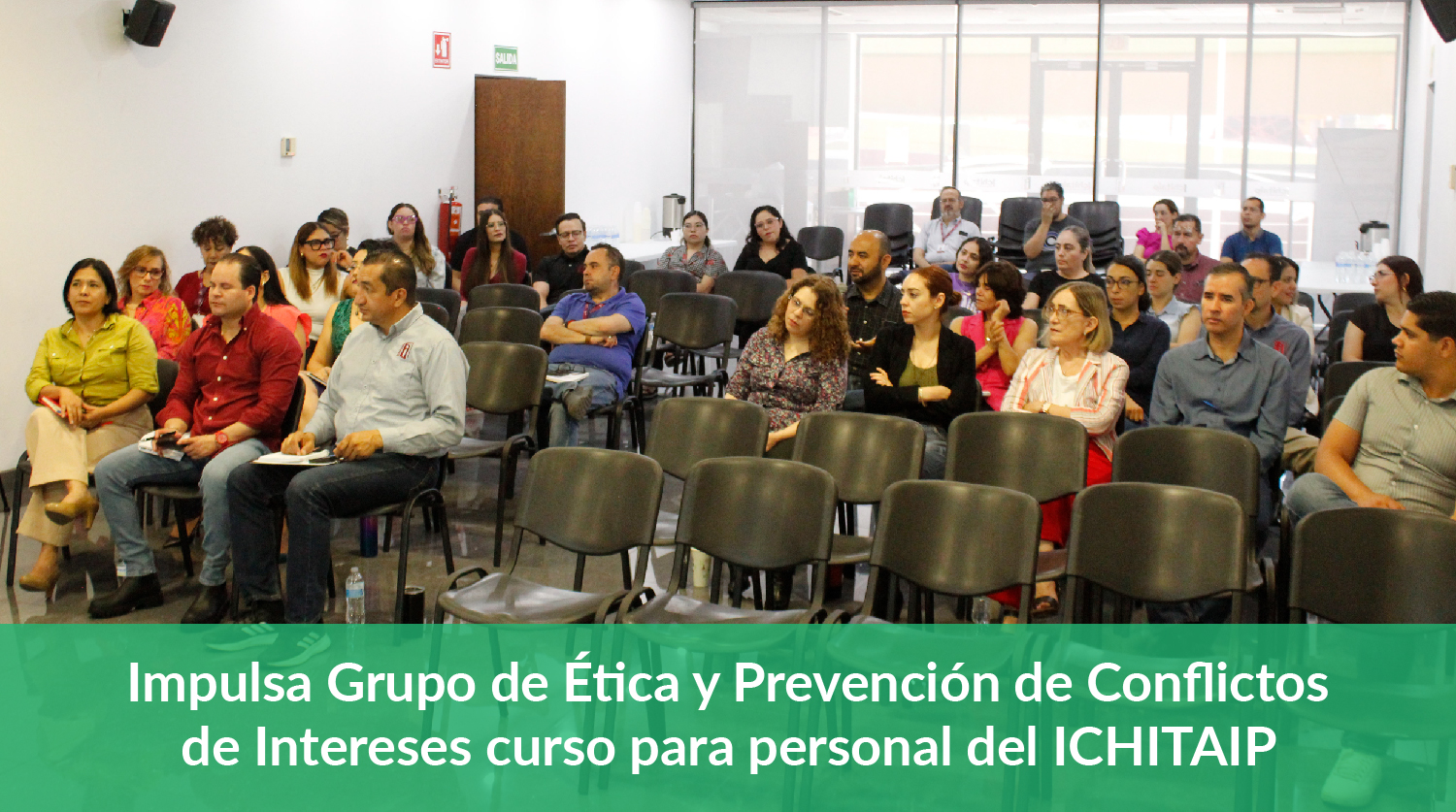 SALIDA

Impulsa Grupo de Ética y Prevención de Conflictos de Intereses curso para personal del ICHITAIP